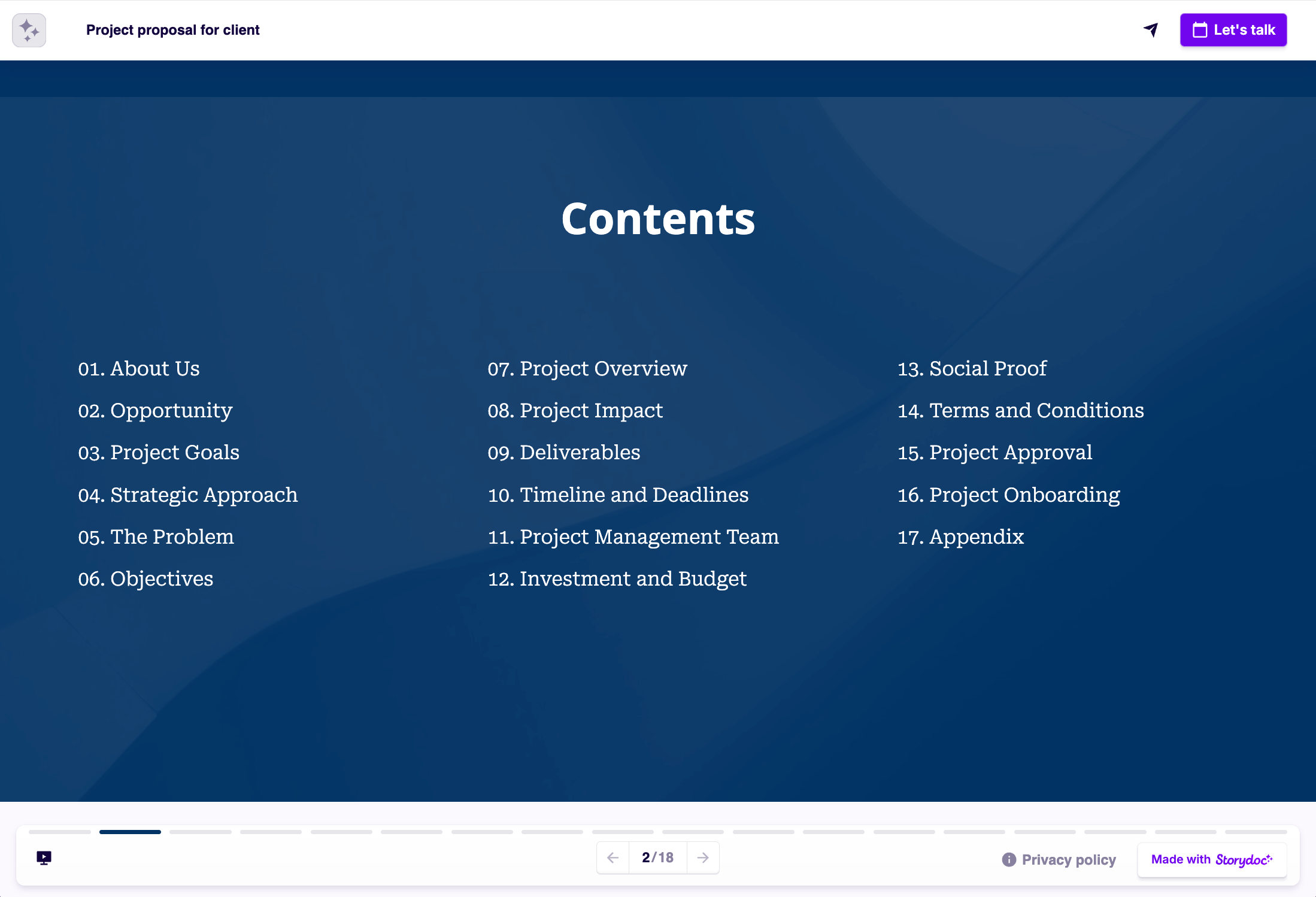 Project proposal for client

Let's talk

Contents

01. About Us
02. Opportunity
03. Project Goals
04. Strategic Approach
05. The Problem
06. Objectives

07. Project Overview
08. Project Impact
09. Deliverables
10. Timeline and Deadlines
11. Project Management Team
12. Investment and Budget

13. Social Proof
14. Terms and Conditions
15. Project Approval
16. Project Onboarding
17. Appendix

2/18

Privacy policy

Made with Storydoc